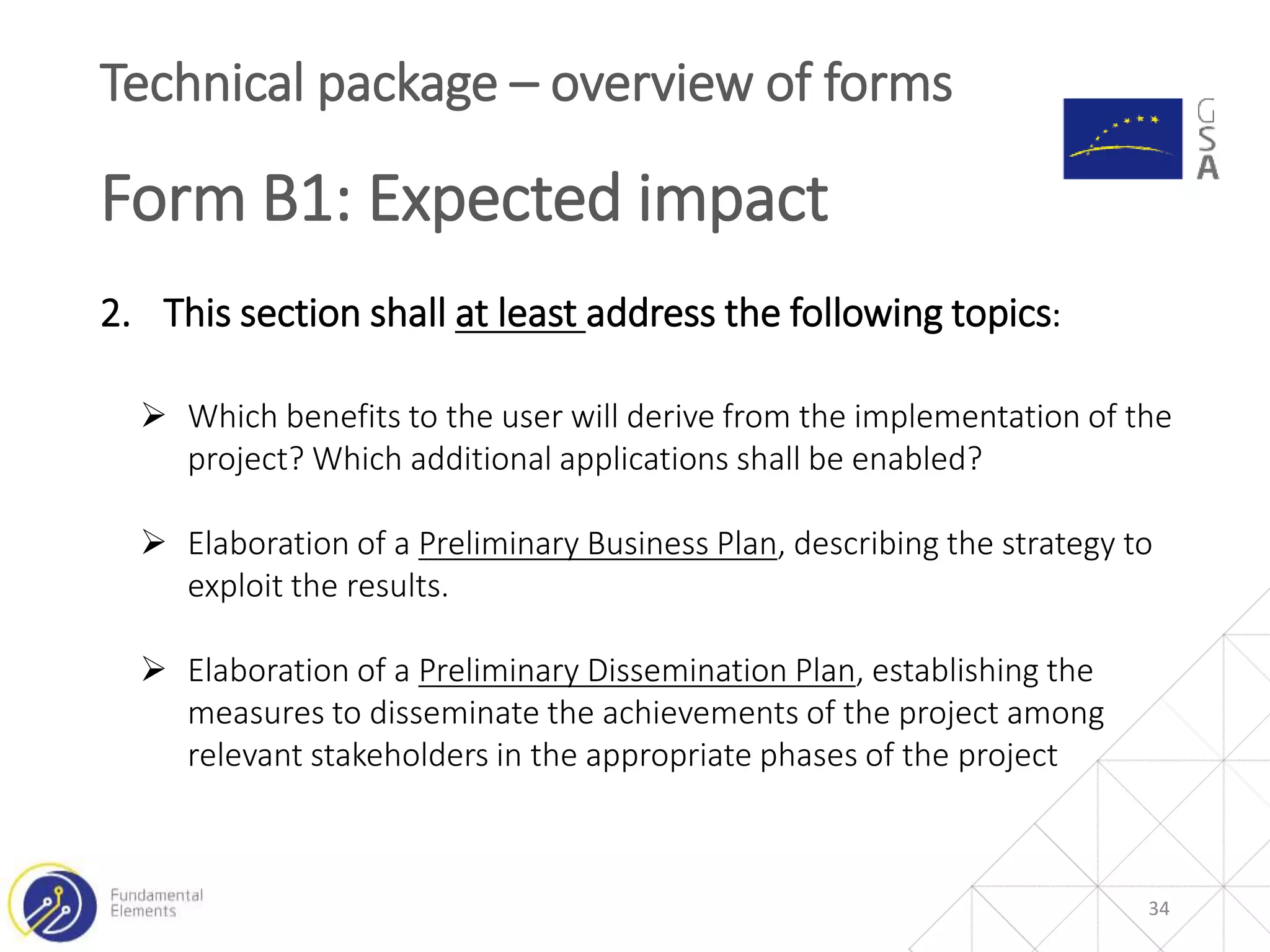 Technical package – overview of forms

GSA

Form B1: Expected impact

2. This section shall at least address the following topics:

➢ Which benefits to the user will derive from the implementation of the project? Which additional applications shall be enabled?

➢ Elaboration of a Preliminary Business Plan, describing the strategy to exploit the results.

➢ Elaboration of a Preliminary Dissemination Plan, establishing the measures to disseminate the achievements of the project among relevant stakeholders in the appropriate phases of the project

Fundamental Elements

34